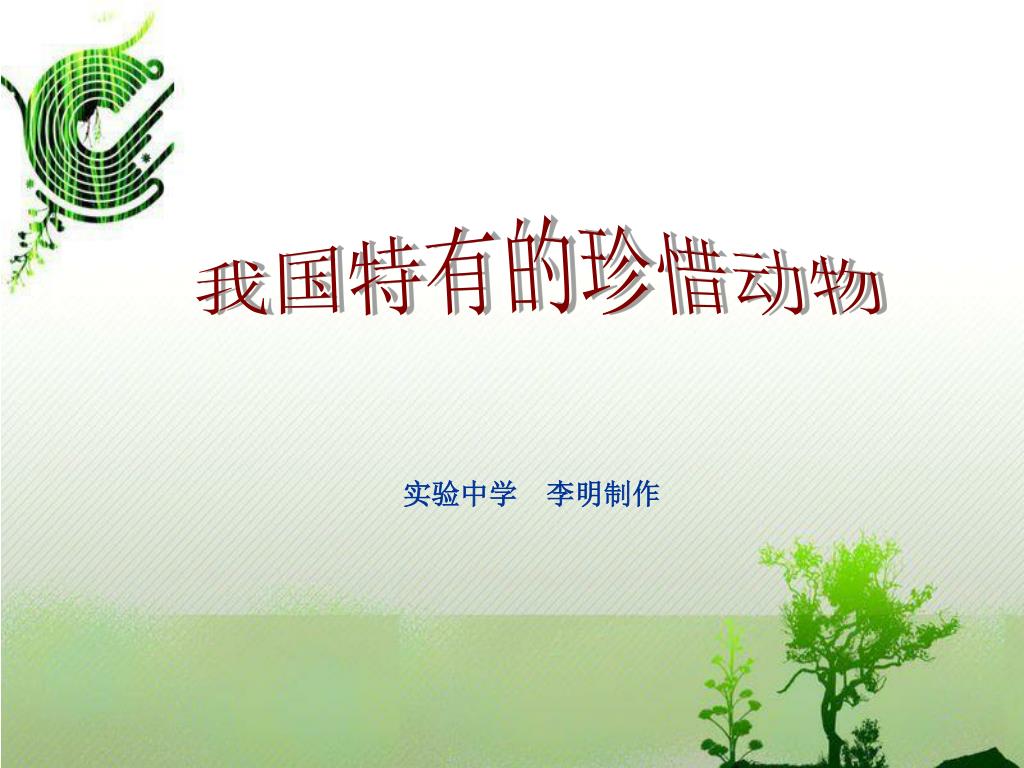 我国特有的珍惜动物

实验中学　李明制作